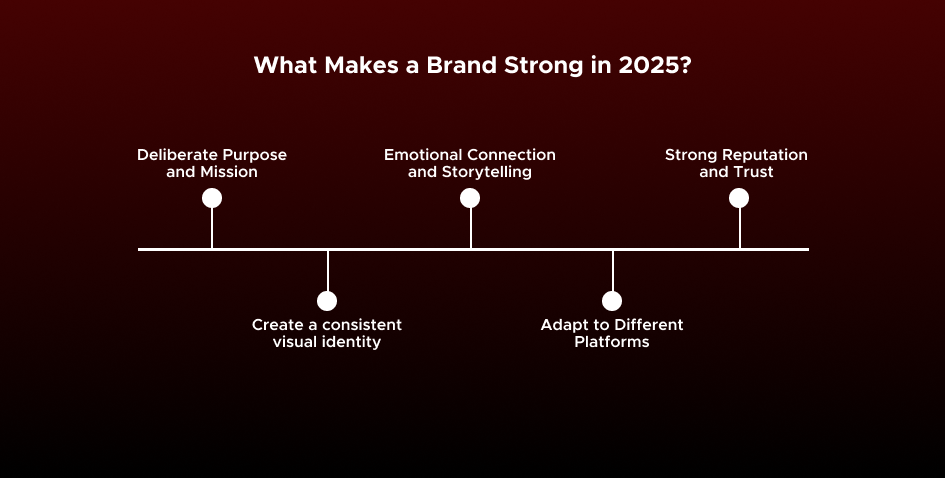 What Makes a Brand Strong in 2025?

Deliberate Purpose and Mission

Create a consistent visual identity

Emotional Connection and Storytelling

Adapt to Different Platforms

Strong Reputation and Trust